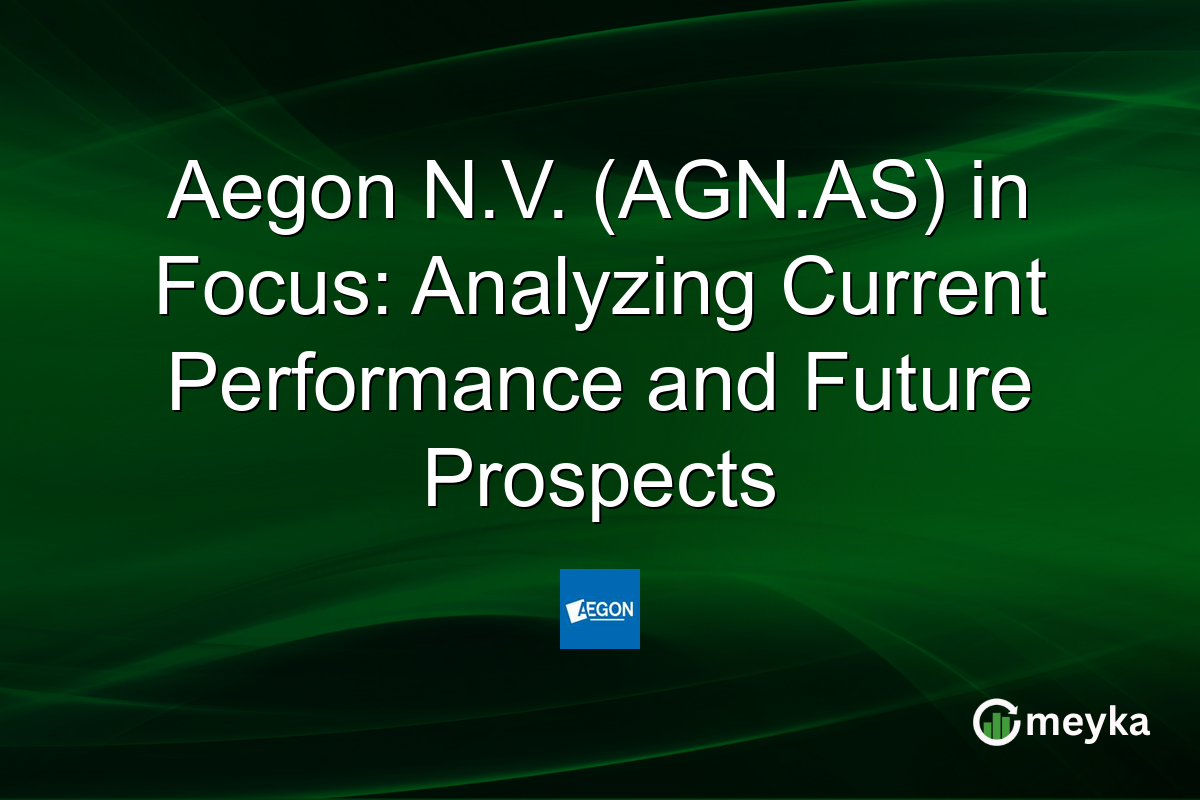 Aegon N.V. (AGN.AS) in Focus: Analyzing Current Performance and Future Prospects

AEGON

meyka